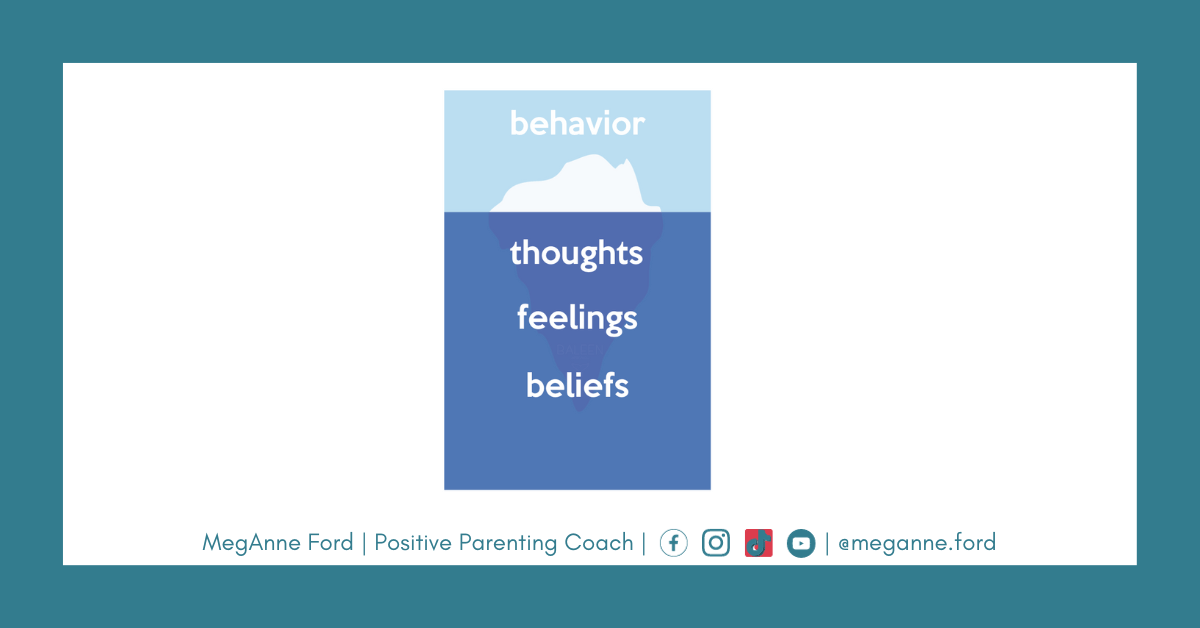 behavior

thoughts

feelings

beliefs

MegAnne Ford | Positive Parenting Coach | | @meganne.ford